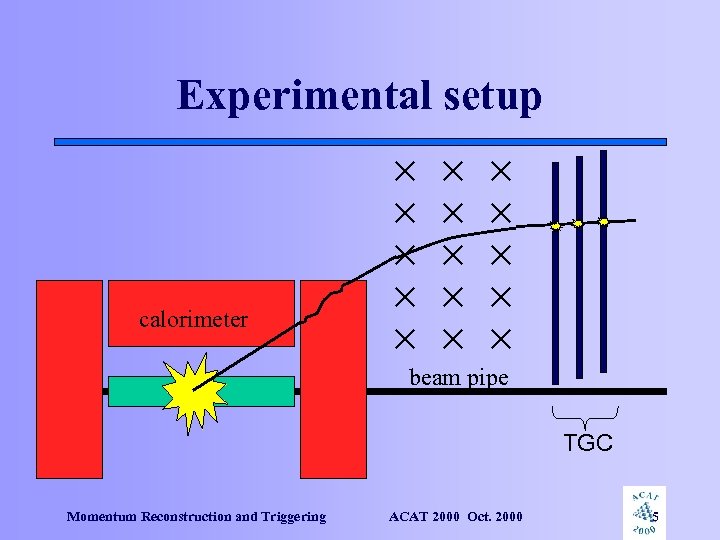 Experimental setup

calorimeter

beam pipe

TGC

Momentum Reconstruction and Triggering

ACAT 2000 Oct. 2000

ACAT 2000

5